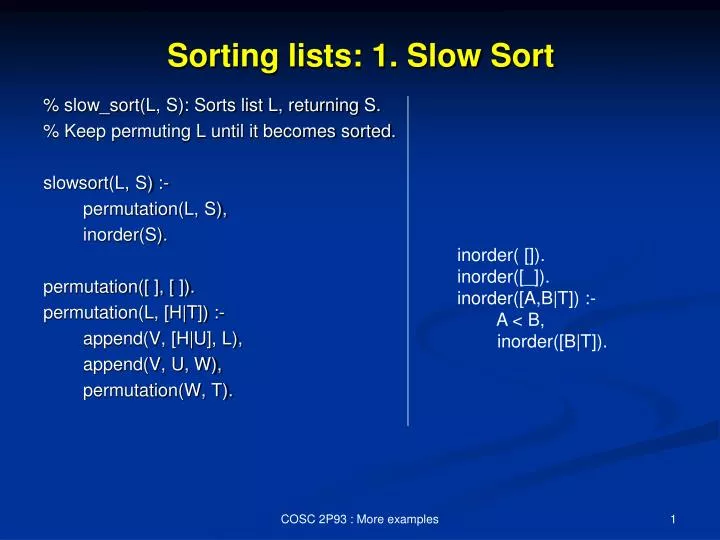 Sorting lists: 1. Slow Sort

% slow_sort(L, S): Sorts list L, returning S.
% Keep permuting L until it becomes sorted.

slowsort(L, S) :-
permutation(L, S),
inorder(S).

permutation([ ], [ ]).
permutation(L, [H|T]) :-
append(V, [H|U], L),
append(V, U, W),
permutation(W, T).

inorder( []).
inorder([_]).
inorder([A,B|T]) :-
A < B,
inorder([B|T]).

COSC 2P93 : More examples

1